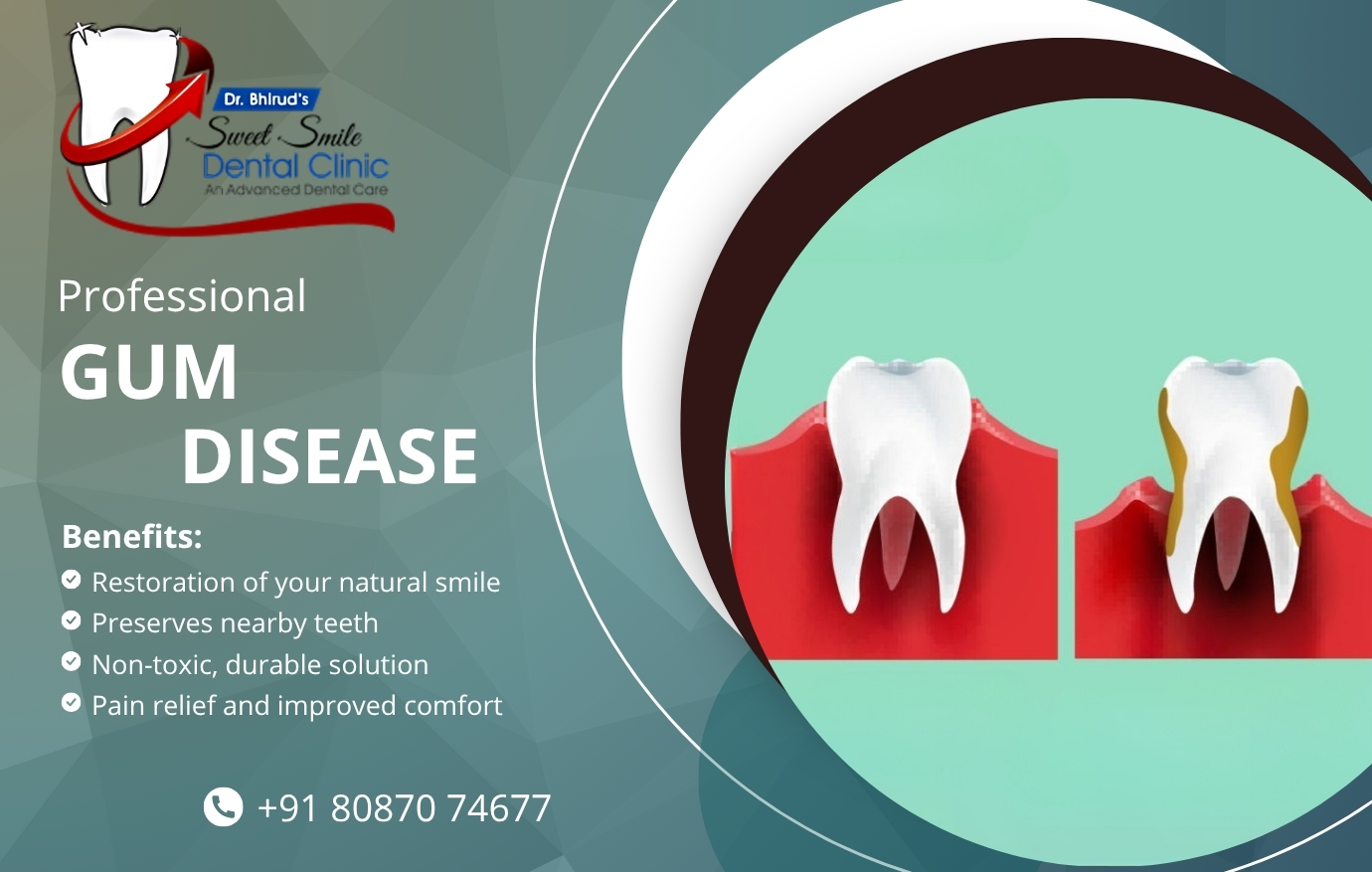 Dr. Bhirud's
Sweet Smile
Dental Clinic
An Advanced Dental Care

Professional
GUM
DISEASE

Benefits:
Restoration of your natural smile
Preserves nearby teeth
Non-toxic, durable solution
Pain relief and improved comfort

+91 80870 74677